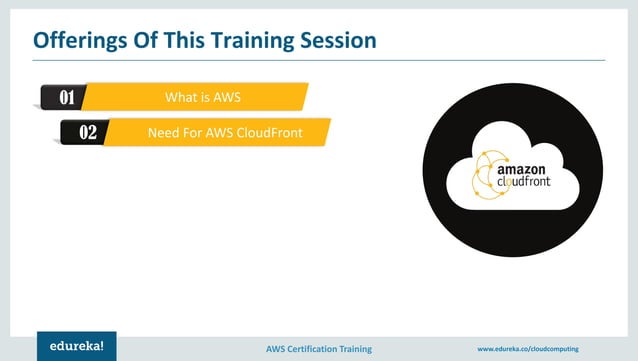 Offerings Of This Training Session

01 What is AWS

02 Need For AWS CloudFront

amazon cloudfront

edureka!

AWS Certification Training

www.edureka.co/cloudcomputing